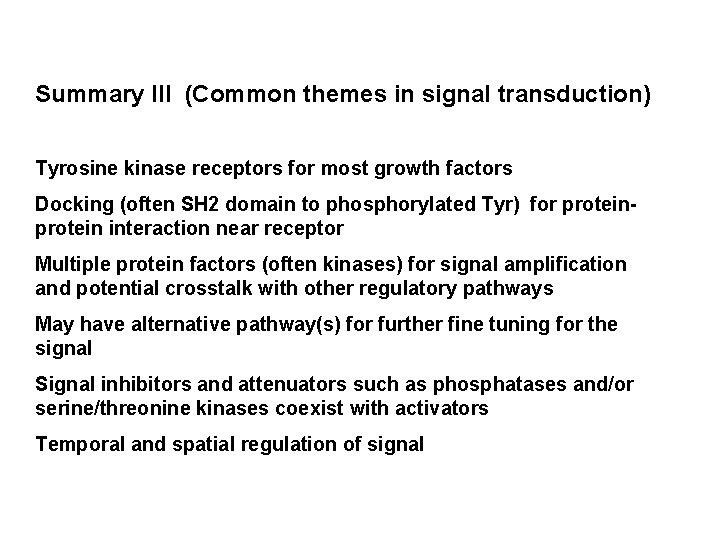 Summary III (Common themes in signal transduction)

Tyrosine kinase receptors for most growth factors

Docking (often SH2 domain to phosphorylated Tyr) for protein-protein interaction near receptor

Multiple protein factors (often kinases) for signal amplification and potential crosstalk with other regulatory pathways

May have alternative pathway(s) for further fine tuning for the signal

Signal inhibitors and attenuators such as phosphatases and/or serine/threonine kinases coexist with activators

Temporal and spatial regulation of signal